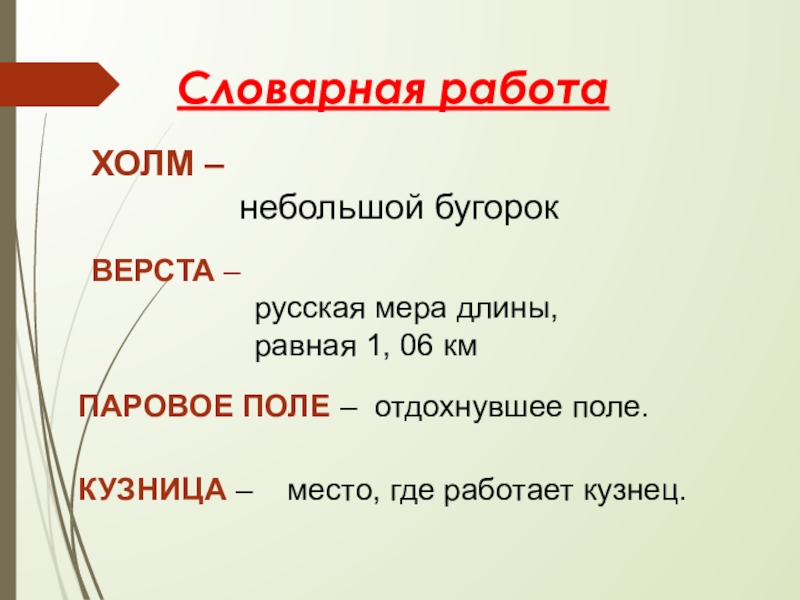 Словарная работа

ХОЛМ –

небольшой бугорок

ВЕРСТА –

русская мера длины, равная 1, 06 км

ПАРОВОЕ ПОЛЕ – отдохнувшее поле.

КУЗНИЦА – место, где работает кузнец.